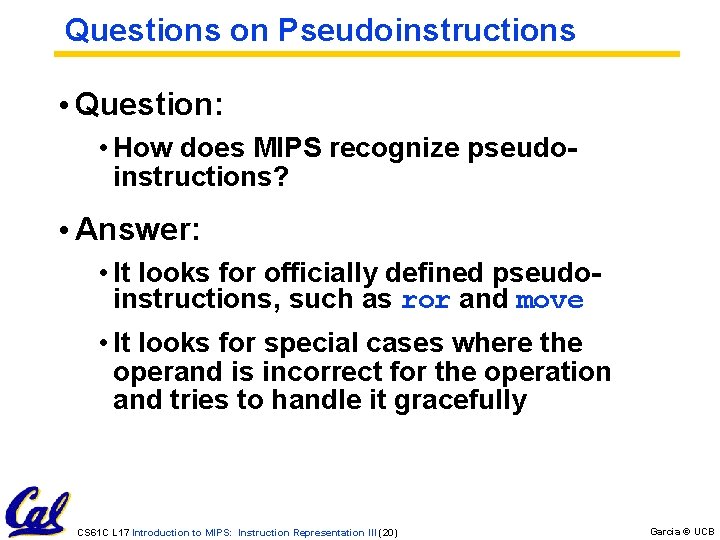 Questions on Pseudoinstructions

• Question:

• How does MIPS recognize pseudo-instructions?

• Answer:

• It looks for officially defined pseudo-instructions, such as ror and move

• It looks for special cases where the operand is incorrect for the operation and tries to handle it gracefully

Cal

CS61C L17 Introduction to MIPS: Instruction Representation III (20)

Garcia © UCB